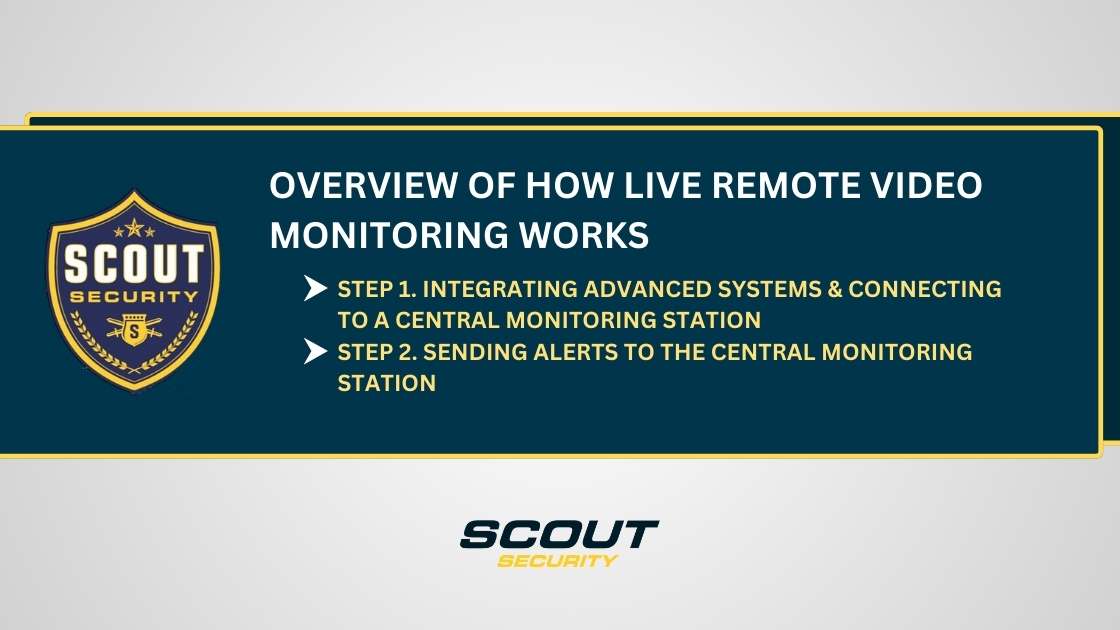 SCOUT
SECURITY
S

OVERVIEW OF HOW LIVE REMOTE VIDEO MONITORING WORKS

STEP 1. INTEGRATING ADVANCED SYSTEMS & CONNECTING TO A CENTRAL MONITORING STATION

STEP 2. SENDING ALERTS TO THE CENTRAL MONITORING STATION

SCOUT
SECURITY